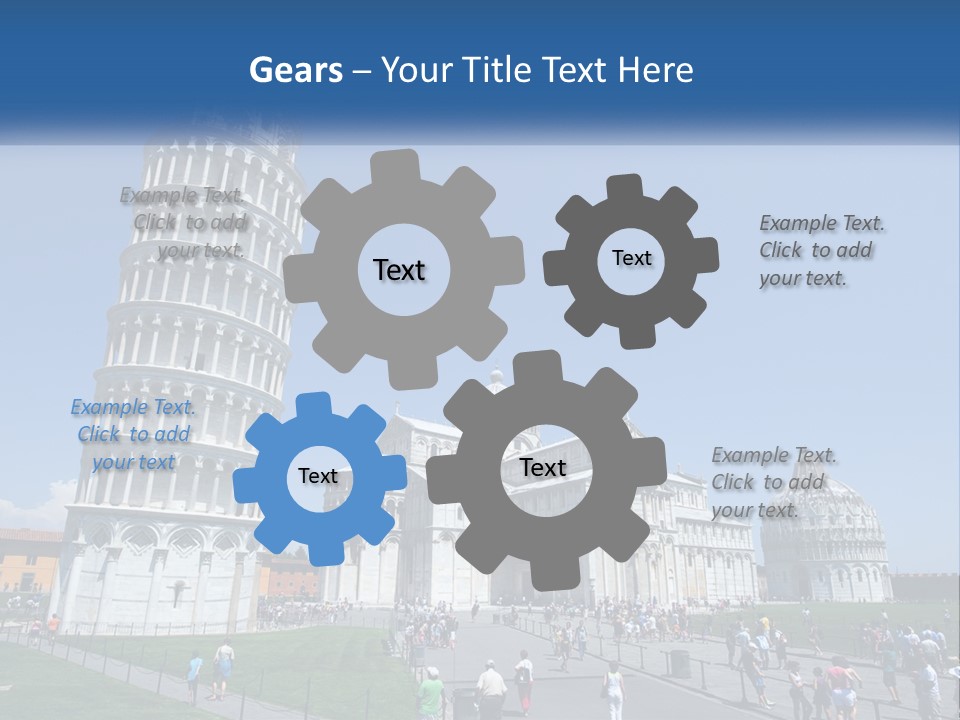 Gears – Your Title Text Here

Example Text. Click to add your text.

Text

Text

Example Text. Click to add your text.

Example Text. Click to add your text

Text

Text

Example Text. Click to add your text.